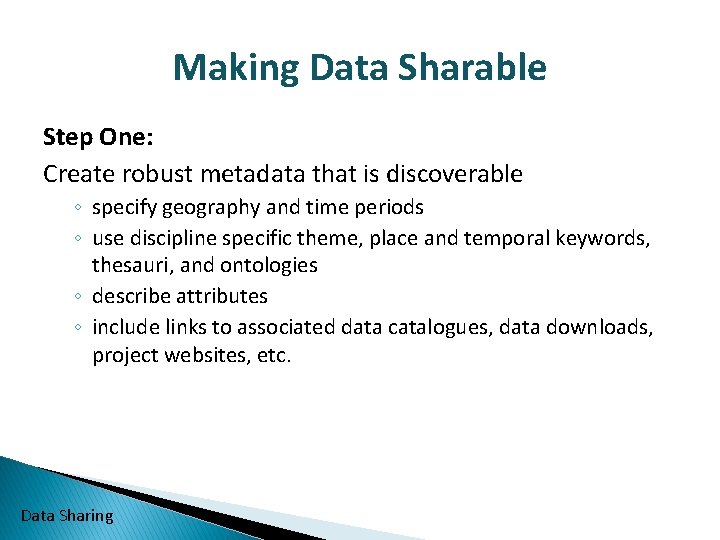 Making Data Sharable

Step One:

Create robust metadata that is discoverable

◦ specify geography and time periods
◦ use discipline specific theme, place and temporal keywords, thesauri, and ontologies
◦ describe attributes
◦ include links to associated data catalogues, data downloads, project websites, etc.

Data Sharing